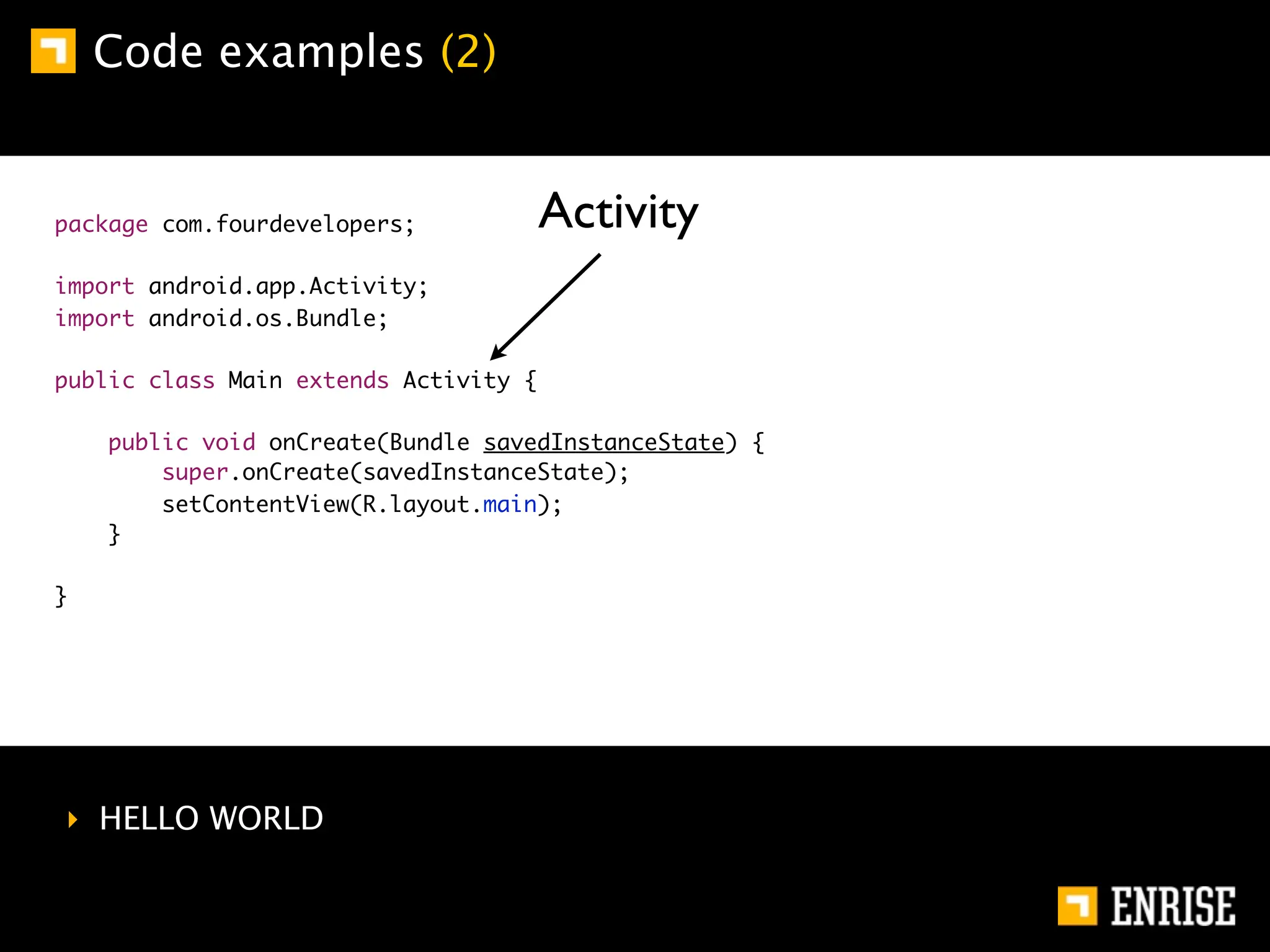 Code examples (2)

Activity

package com.fourdevelopers;

import android.app.Activity;
import android.os.Bundle;

public class Main extends Activity {

    public void onCreate(Bundle savedInstanceState) {
        super.onCreate(savedInstanceState);
        setContentView(R.layout.main);
    }

}

HELLO WORLD

ENRISE